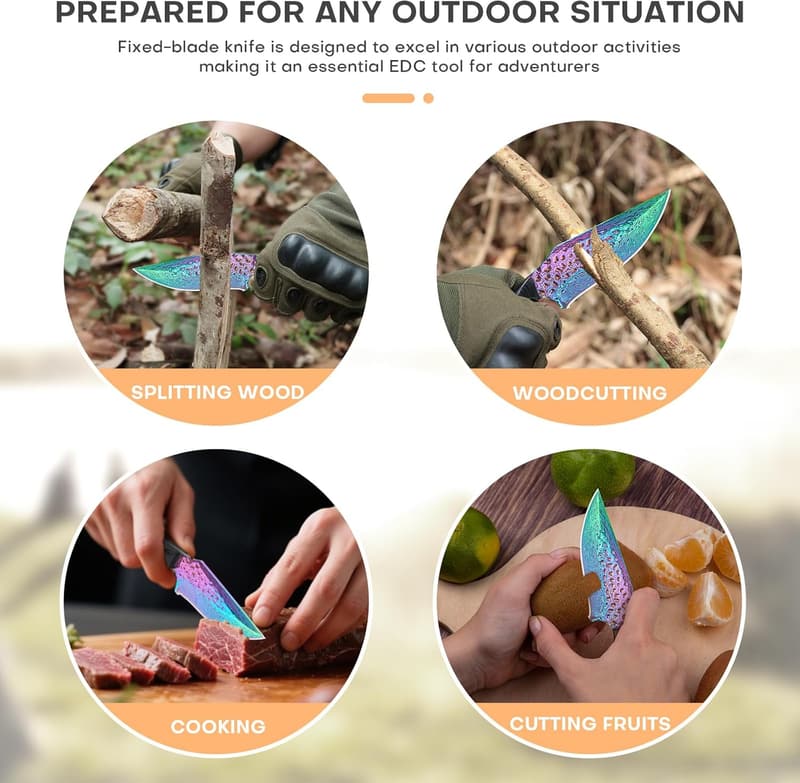 PREPARED FOR ANY OUTDOOR SITUATION

Fixed-blade knife is designed to excel in various outdoor activities making it an essential EDC tool for adventurers

SPLITTING WOOD

WOODCUTTING

COOKING

CUTTING FRUITS